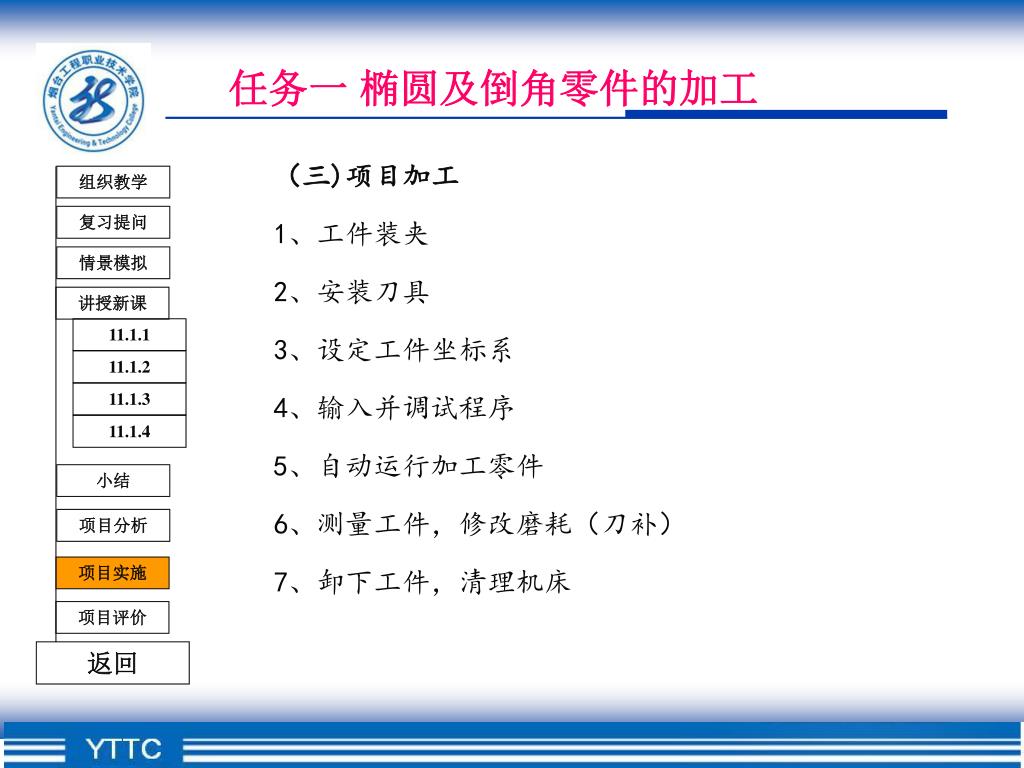 烟台工程职业技术学院
Yantai Engineering & Technology College

任务一 椭圆及倒角零件的加工

组织教学
复习提问
情景模拟
讲授新课
11.1.1
11.1.2
11.1.3
11.1.4
小结
项目分析
项目实施
项目评价
返回

（三）项目加工

1、工件装夹

2、安装刀具

3、设定工件坐标系

4、输入并调试程序

5、自动运行加工零件

6、测量工件，修改磨耗（刀补）

7、卸下工件，清理机床

YTTC